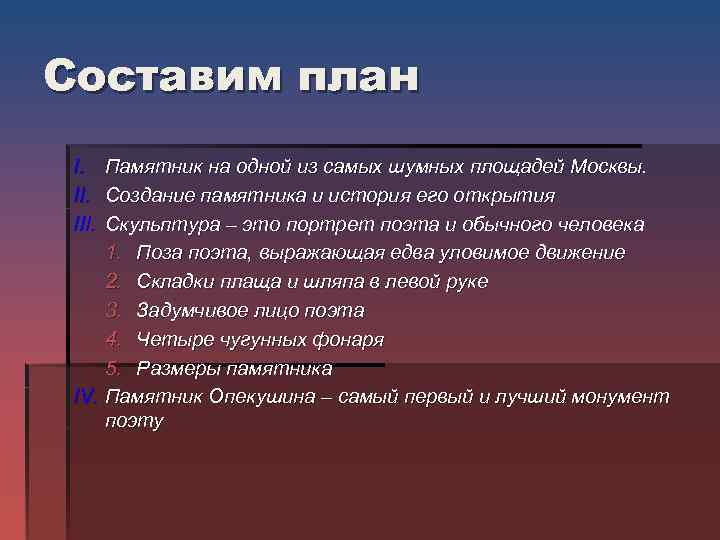 Составим план

I. Памятник на одной из самых шумных площадей Москвы.
II. Создание памятника и история его открытия
III. Скульптура – это портрет поэта и обычного человека
1. Поза поэта, выражающая едва уловимое движение
2. Складки плаща и шляпа в левой руке
3. Задумчивое лицо поэта
4. Четыре чугунных фонаря
5. Размеры памятника
IV. Памятник Опекушина – самый первый и лучший монумент поэту